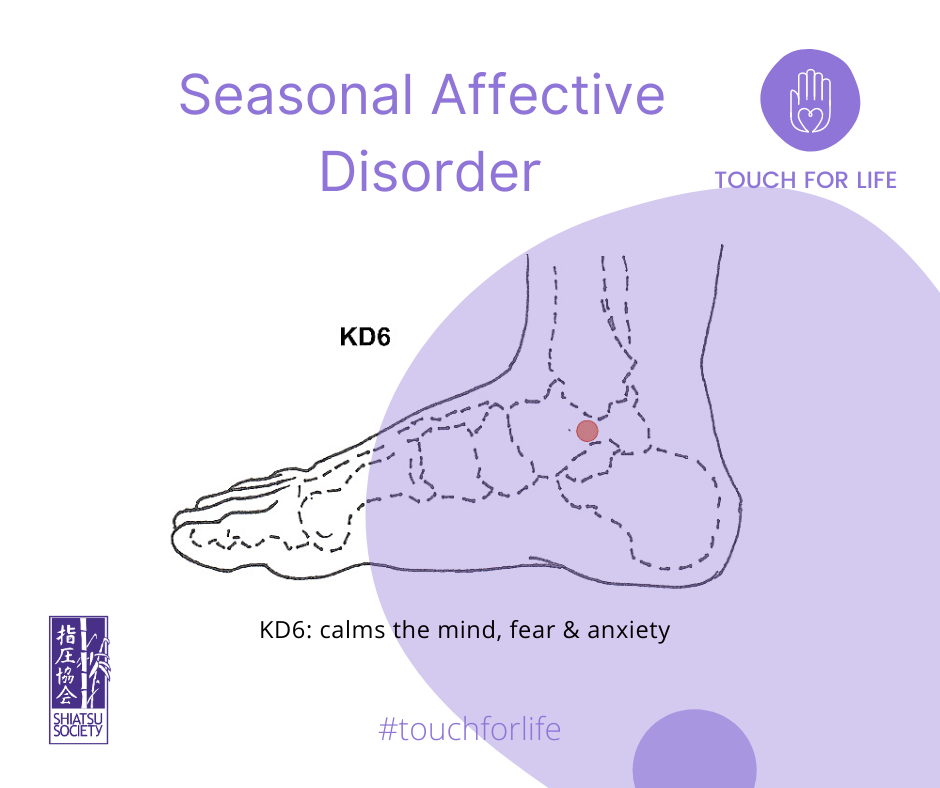 Seasonal Affective Disorder

TOUCH FOR LIFE

KD6

KD6: calms the mind, fear & anxiety

指圧協会
SHIATSU SOCIETY

#touchforlife